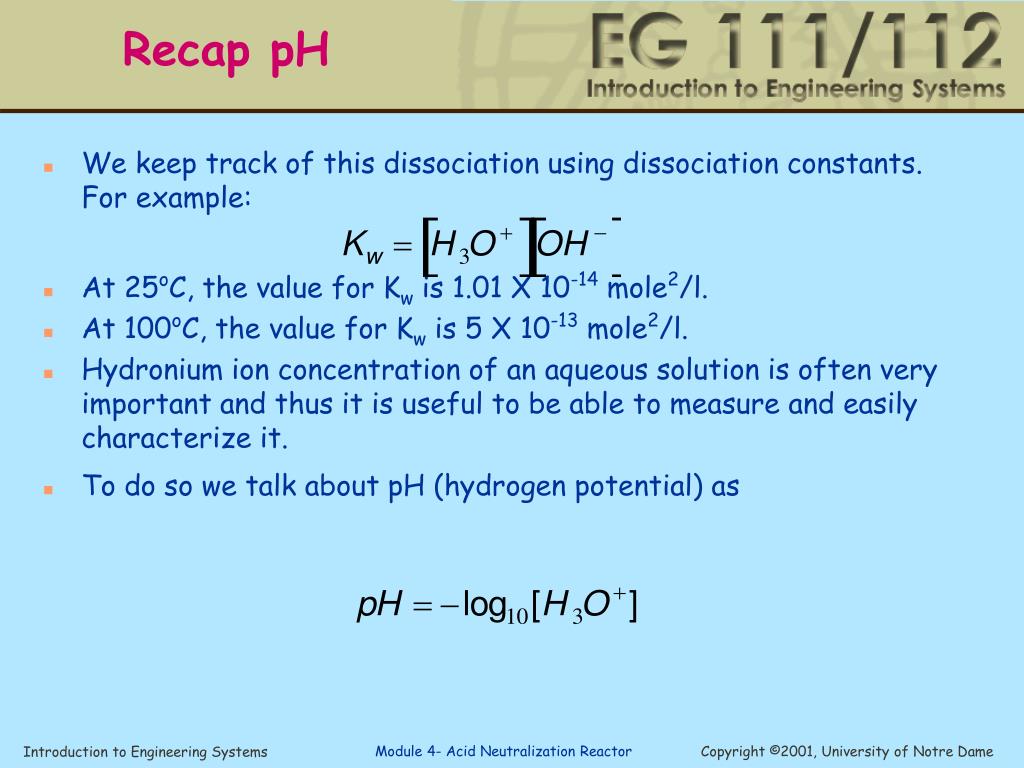 Recap pH

EG 111/112
Introduction to Engineering Systems

We keep track of this dissociation using dissociation constants. For example:

$K_w = [H_3O^+][OH^-]$

At 25°C, the value for $K_w$ is 1.01 X $10^{-14}$ mole$^2$/l.

At 100°C, the value for $K_w$ is 5 X $10^{-13}$ mole$^2$/l.

Hydronium ion concentration of an aqueous solution is often very important and thus it is useful to be able to measure and easily characterize it.

To do so we talk about pH (hydrogen potential) as

$pH = -\log_{10}[H_3O^+]$

Introduction to Engineering Systems

Module 4- Acid Neutralization Reactor

Copyright ©2001, University of Notre Dame